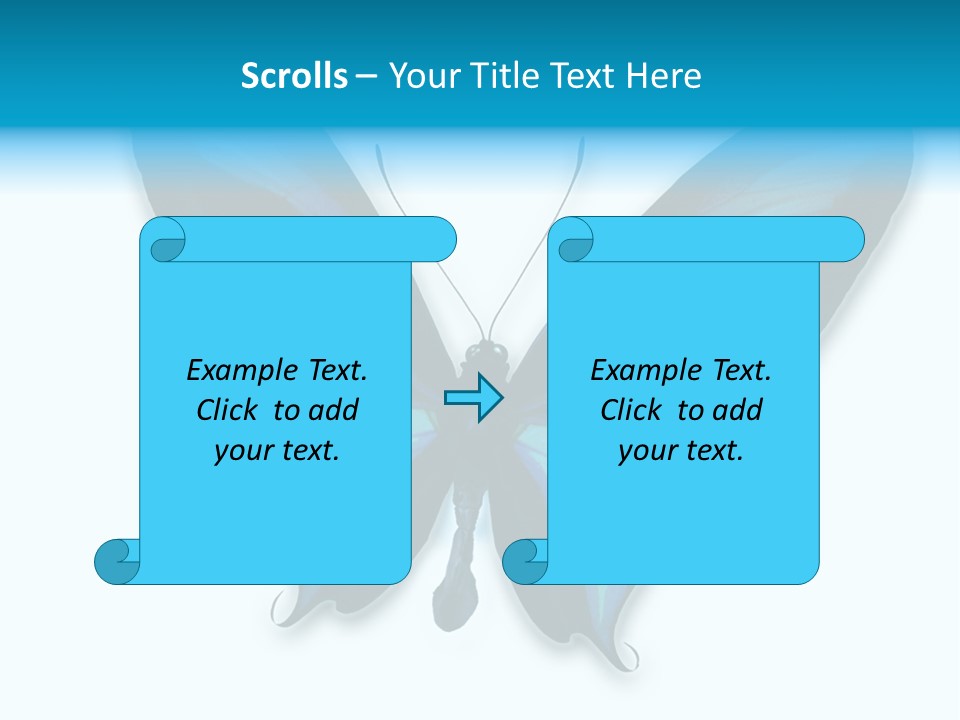 Scrolls – Your Title Text Here

Example Text. Click to add your text.

Example Text. Click to add your text.